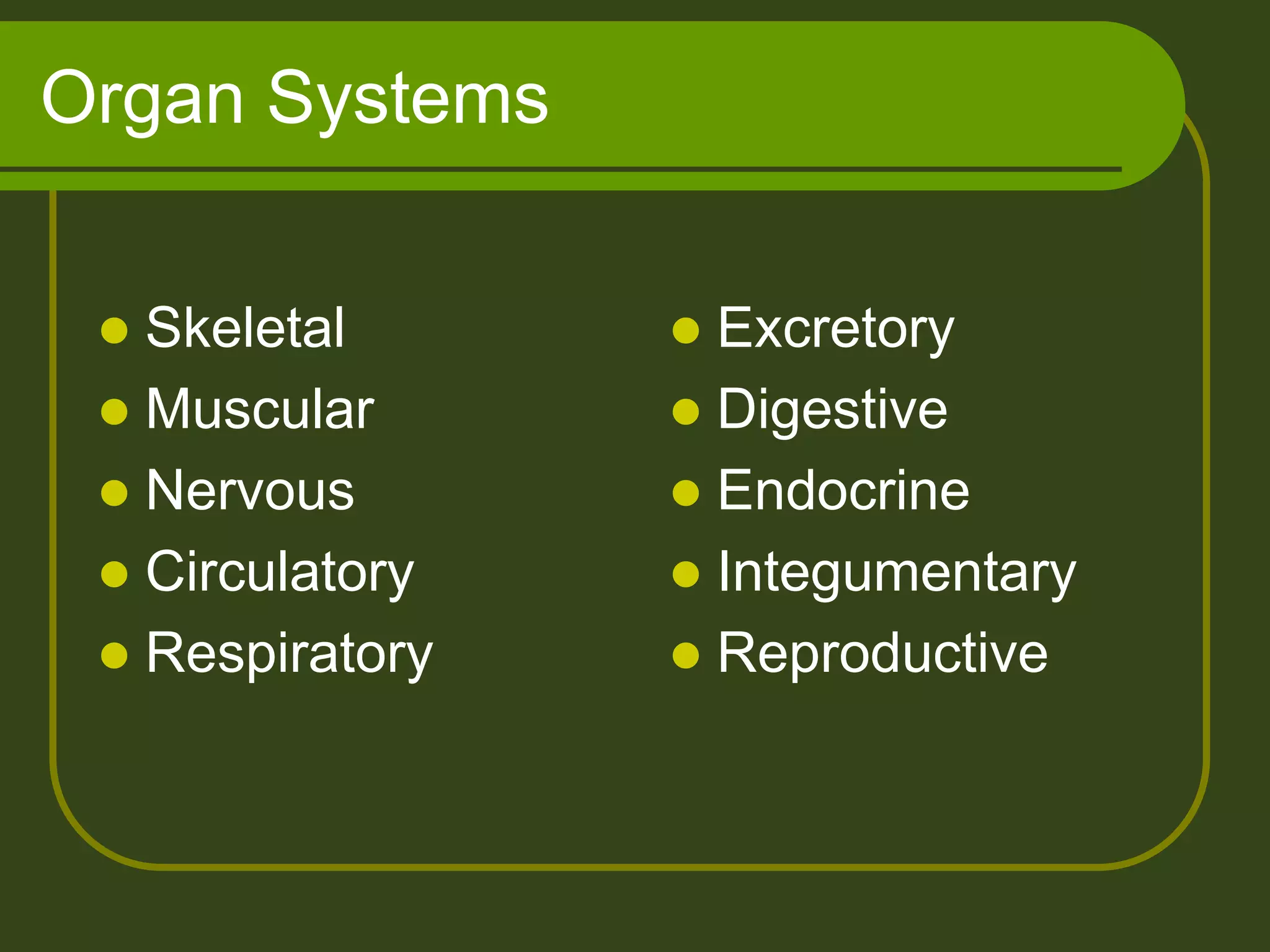 Organ Systems

- Skeletal
- Muscular
- Nervous
- Circulatory
- Respiratory

- Excretory
- Digestive
- Endocrine
- Integumentary
- Reproductive